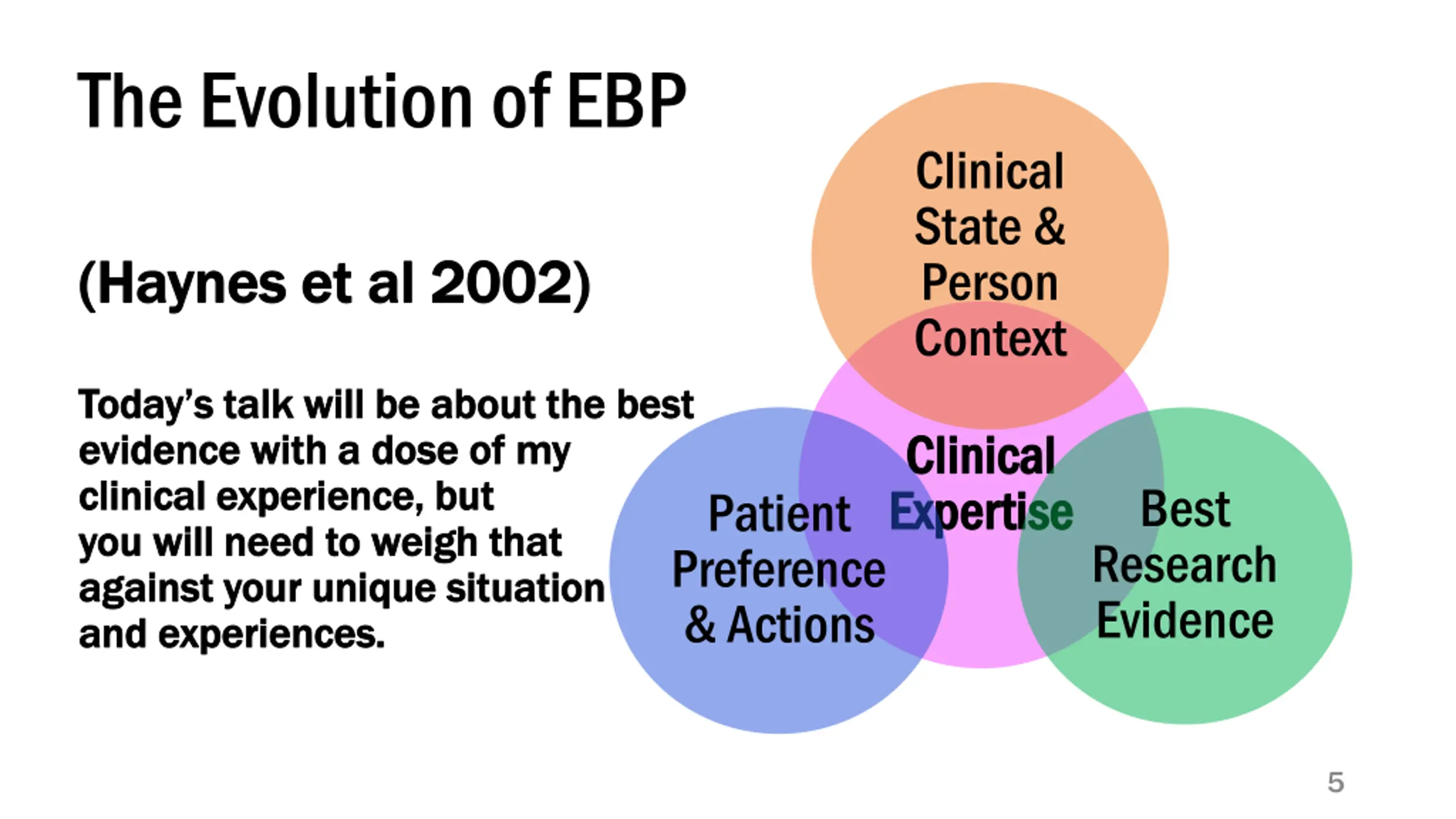 The Evolution of EBP

(Haynes et al 2002)

Today's talk will be about the best evidence with a dose of my clinical experience, but you will need to weigh that against your unique situation and experiences.

Clinical State & Person Context

Clinical Expertise

Patient Preference & Actions

Best Research Evidence

5